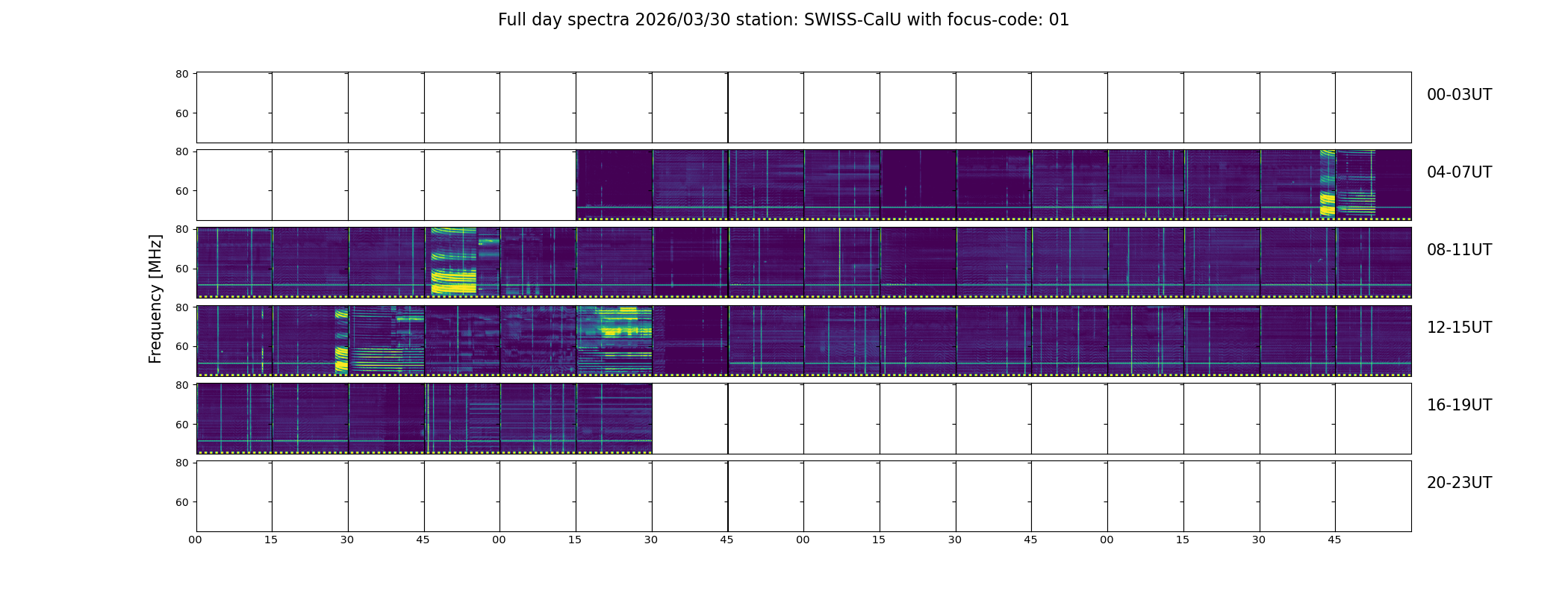 Full day spectra 2026/03/30 station: SWISS-CalU with focus-code: 01

Frequency [MHz]

80
60
00-03UT

80
60
04-07UT

80
60
08-11UT

80
60
12-15UT

80
60
16-19UT

80
60
20-23UT

00 15 30 45 00 15 30 45 00 15 30 45 00 15 30 45